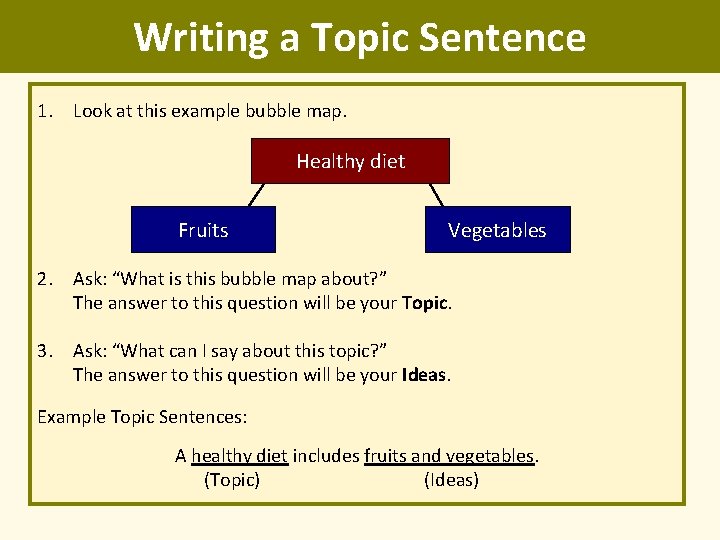 Writing a Topic Sentence

1. Look at this example bubble map.

Healthy diet

Fruits

Vegetables

2. Ask: “What is this bubble map about?”
The answer to this question will be your Topic.

3. Ask: “What can I say about this topic?”
The answer to this question will be your Ideas.

Example Topic Sentences:

A healthy diet includes fruits and vegetables.
(Topic) (Ideas)